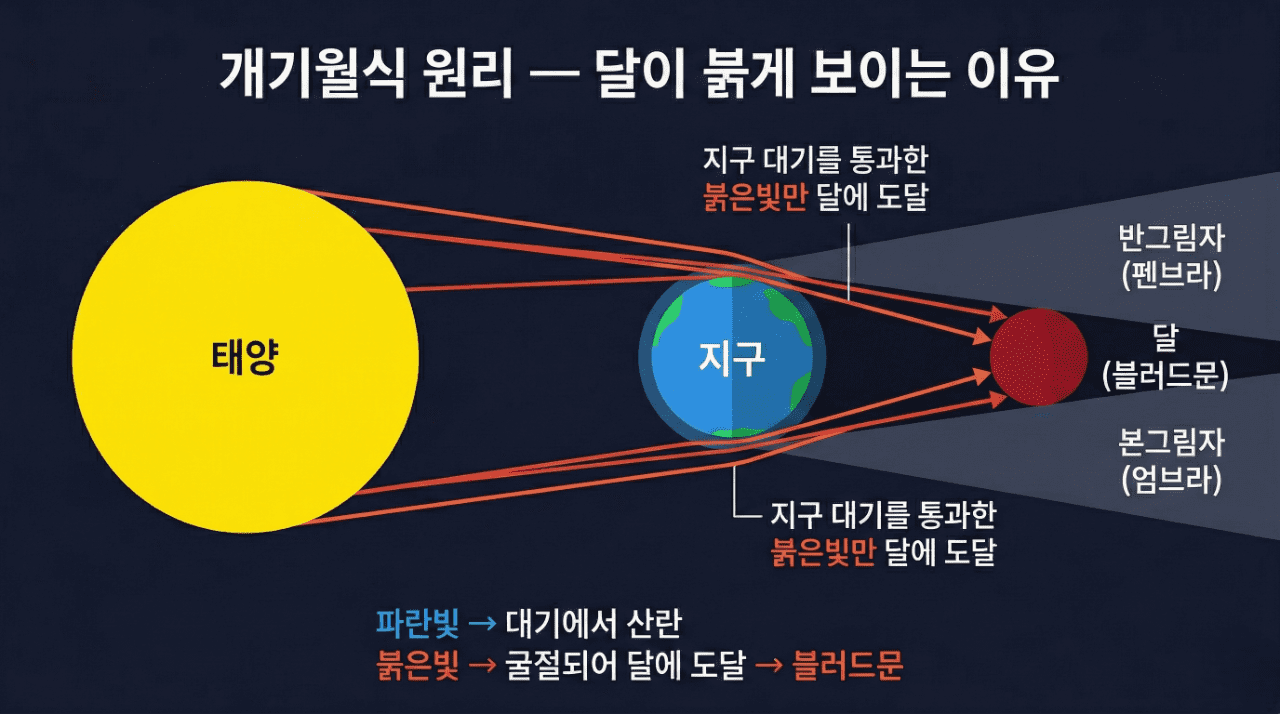 개기월식 원리 — 달이 붉게 보이는 이유

지구 대기를 통과한 붉은빛만 달에 도달

반그림자 (펜브라)

태양

지구

달 (블러드문)

본그림자 (엄브라)

지구 대기를 통과한 붉은빛만 달에 도달

파란빛 → 대기에서 산란
붉은빛 → 굴절되어 달에 도달 → 블러드문